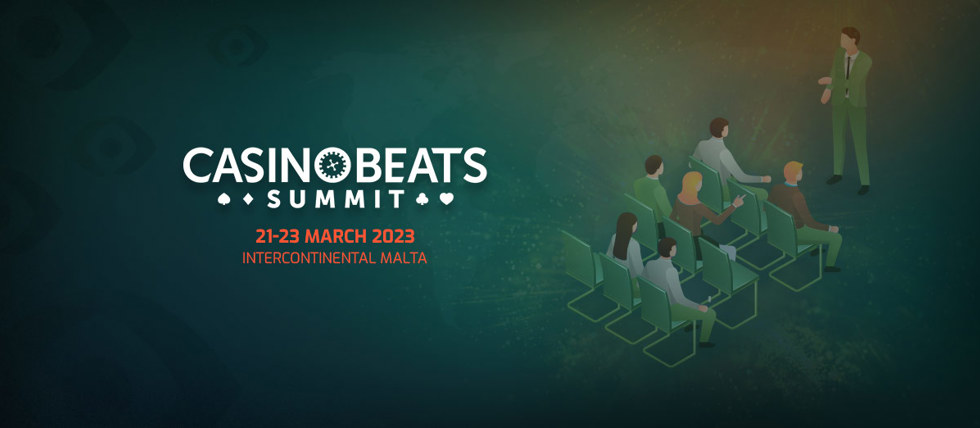 CASINOBEATS
SUMMIT

21-23 MARCH 2023
INTERCONTINENTAL MALTA